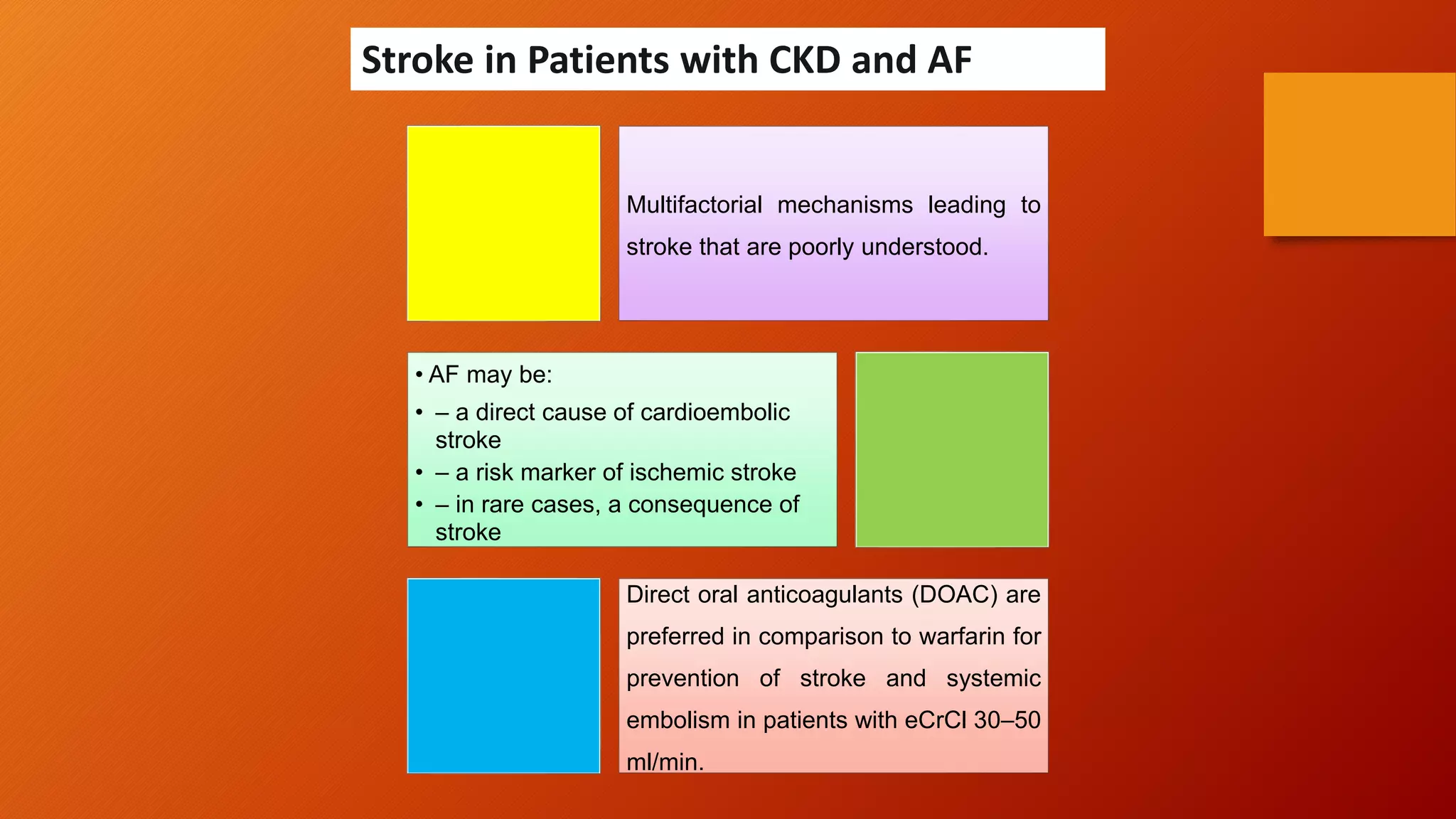 Stroke in Patients with CKD and AF

Multifactorial mechanisms leading to stroke that are poorly understood.

• AF may be:
• – a direct cause of cardioembolic stroke
• – a risk marker of ischemic stroke
• – in rare cases, a consequence of stroke

Direct oral anticoagulants (DOAC) are preferred in comparison to warfarin for prevention of stroke and systemic embolism in patients with eCrCl 30–50 ml/min.